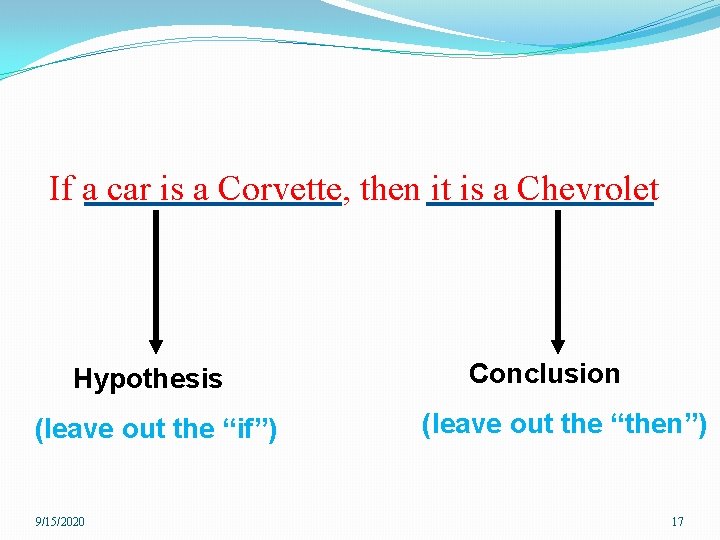 If a car is a Corvette, then it is a Chevrolet

Hypothesis

(leave out the “if”)

Conclusion

(leave out the “then”)

9/15/2020

17